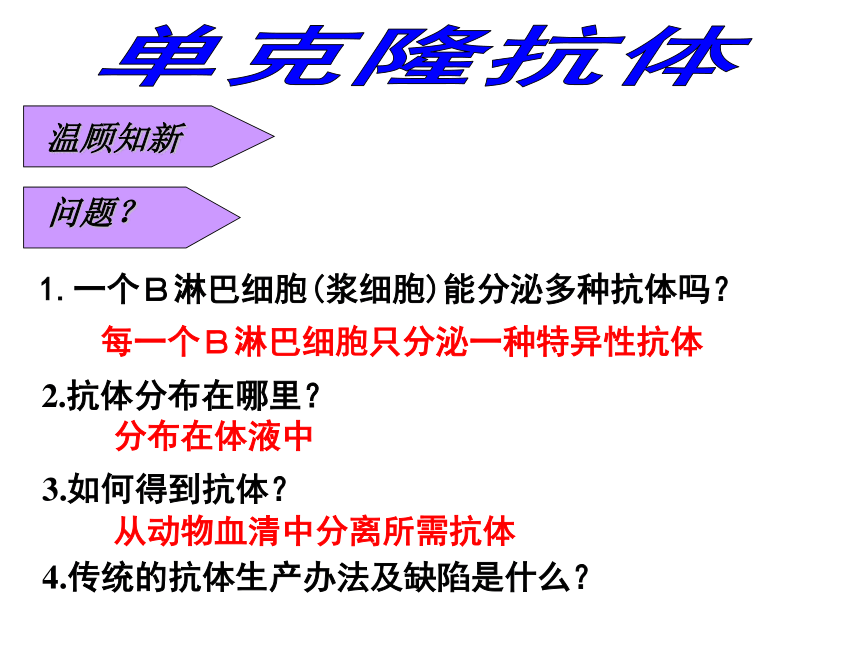 单克隆抗体

温顾知新

问题？

1. 一个B淋巴细胞（浆细胞）能分泌多种抗体吗？

每一个B淋巴细胞只分泌一种特异性抗体

2.抗体分布在哪里？

分布在体液中

3.如何得到抗体？

从动物血清中分离所需抗体

4.传统的抗体生产办法及缺陷是什么？